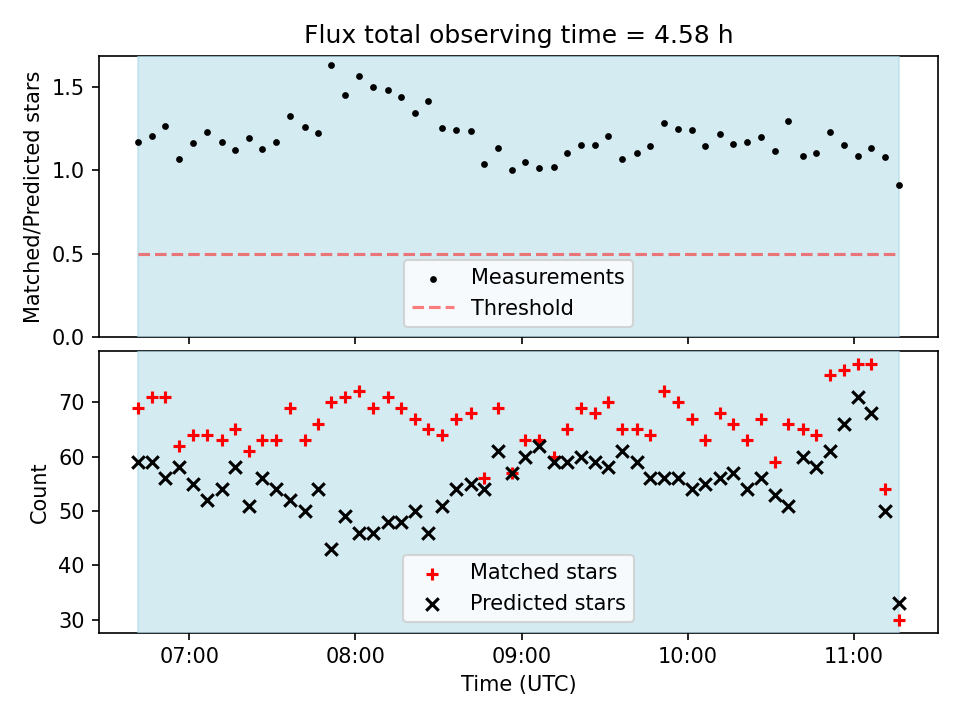 Flux total observing time = 4.58 h

Matched/Predicted stars

1.5
1.0
0.5
0.0

Measurements
Threshold

Count

70
60
50
40
30

Matched stars
Predicted stars

07:00
08:00
09:00
10:00
11:00

Time (UTC)